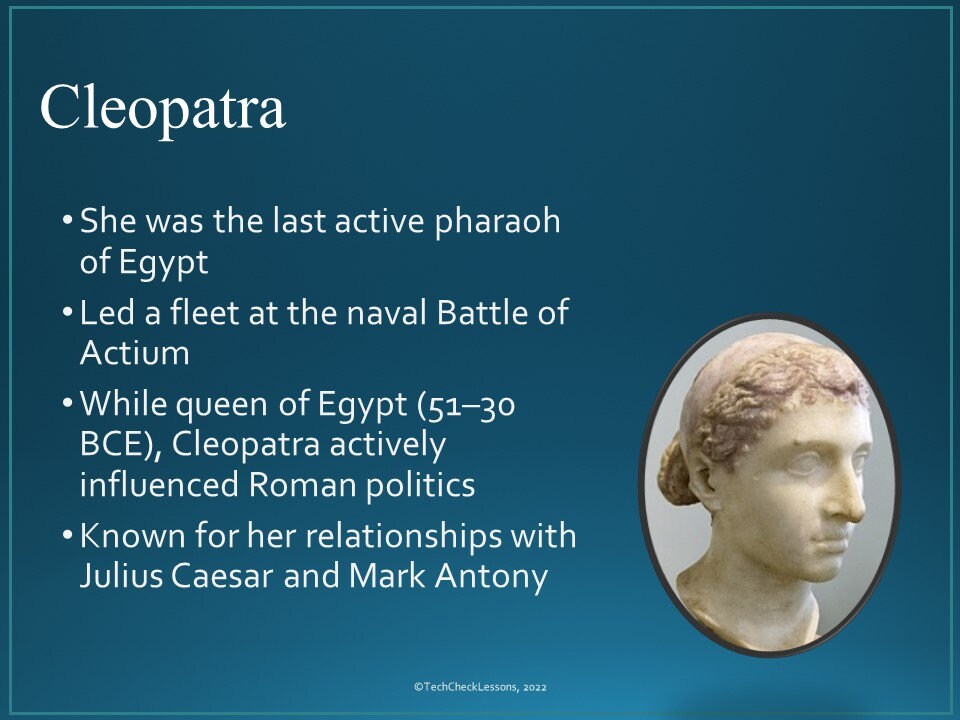 Cleopatra

• She was the last active pharaoh of Egypt

• Led a fleet at the naval Battle of Actium

• While queen of Egypt (51–30 BCE), Cleopatra actively influenced Roman politics

• Known for her relationships with Julius Caesar and Mark Antony

©TechCheckLessons, 2022